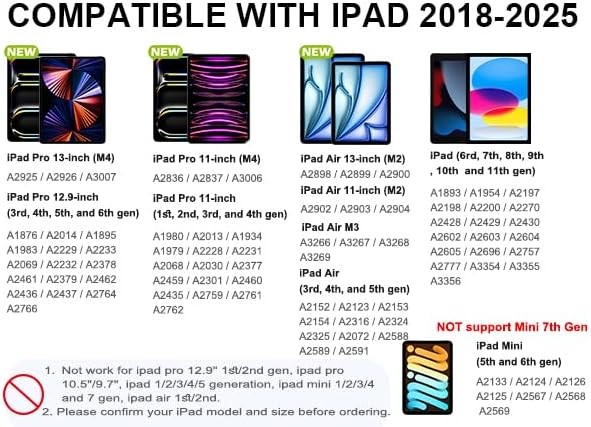 COMPATIBLE WITH IPAD 2018-2025

NEW

iPad Pro 13-inch (M4)
A2925 / A2926 / A3007

iPad Pro 12.9-inch
(3rd, 4th, 5th, and 6th gen)
A1876 / A2014 / A1895
A1983 / A2229 / A2233
A2069 / A2232 / A2378
A2461 / A2379 / A2462
A2436 / A2437 / A2764
A2766

NEW

iPad Pro 11-inch (M4)
A2836 / A2837 / A3006

iPad Pro 11-inch
(1st, 2nd, 3rd, and 4th gen)
A1980 / A2013 / A1934
A1979 / A2228 / A2231
A2068 / A2030 / A2377
A2459 / A2301 / A2460
A2435 / A2759 / A2761
A2762

NEW

iPad Air 13-inch (M2)
A2898 / A2899 / A2900
iPad Air 11-inch (M2)
A2902 / A2903 / A2904
iPad Air M3
A3266 / A3267 / A3268
A3269
iPad Air
(3rd, 4th, and 5th gen)
A2152 / A2123 / A2153
A2154 / A2316 / A2324
A2325 / A2072 / A2588
A2589 / A2591

iPad (6rd, 7th, 8th, 9th
, 10th and 11th gen)
A1893 / A1954 / A2197
A2198 / A2200 / A2270
A2428 / A2429 / A2430
A2602 / A2603 / A2604
A2605 / A2696 / A2757
A2777 / A3354 / A3355
A3356

NOT support Mini 7th Gen
iPad Mini
(5th and 6th gen)
A2133 / A2124 / A2126
A2125 / A2567 / A2568
A2569

1. Not work for ipad pro 12.9" 1st/2nd gen, ipad pro 10.5"/9.7", ipad 1/2/3/4/5 generation, ipad mini 1/2/3/4 and 7 gen, ipad air 1st/2nd.
2. Please confirm your iPad model and size before ordering.